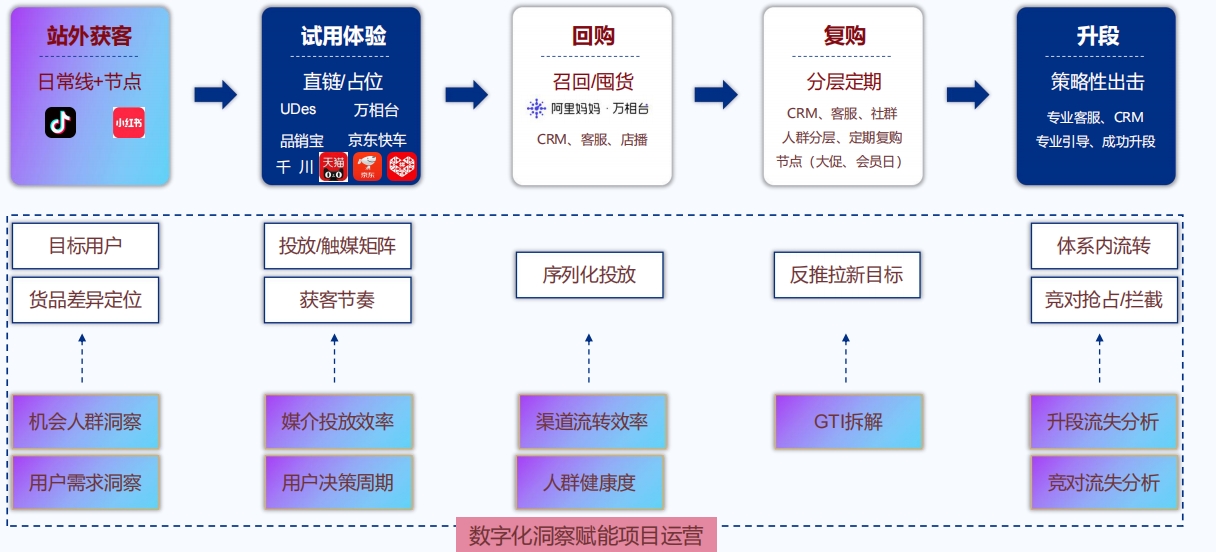 站外获客
日常线+节点
小红书

试用体验
直链/占位
UDes 万相台
品销宝 京东快车
千川 天猫 京东

回购
召回/囤货
阿里妈妈 · 万相台
CRM、客服、店播

复购
分层定期
CRM、客服、社群
人群分层、定期复购
节点（大促、会员日）

升段
策略性出击
专业客服、CRM
专业引导、成功升段

目标用户
货品差异定位
机会人群洞察
用户需求洞察

投放/触媒矩阵
获客节奏
媒介投放效率
用户决策周期

序列化投放
渠道流转效率
人群健康度

反推拉新目标
GTI拆解

体系内流转
竞对抢占/拦截
升段流失分析
竞对流失分析

数字化洞察赋能项目运营